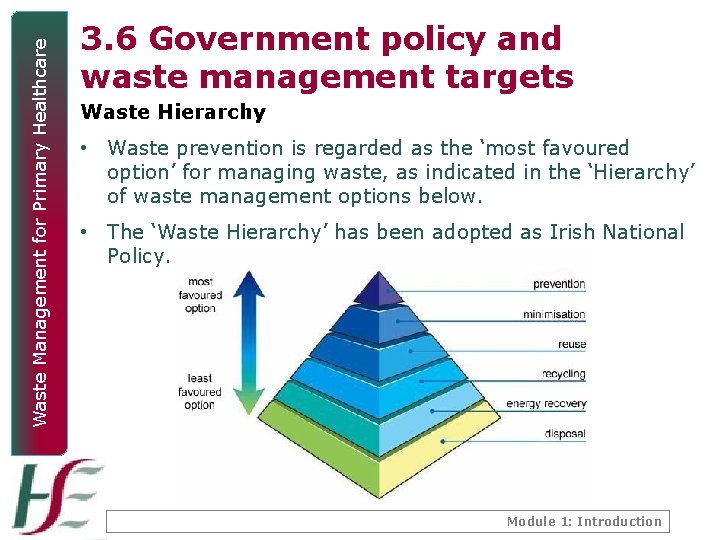 Waste Management for Primary Healthcare

3.6 Government policy and waste management targets

Waste Hierarchy

• Waste prevention is regarded as the 'most favoured option' for managing waste, as indicated in the 'Hierarchy' of waste management options below.

• The 'Waste Hierarchy' has been adopted as Irish National Policy.

most favoured option

least favoured option

prevention

minimisation

reuse

recycling

energy recovery

disposal

HSE

Module 1: Introduction